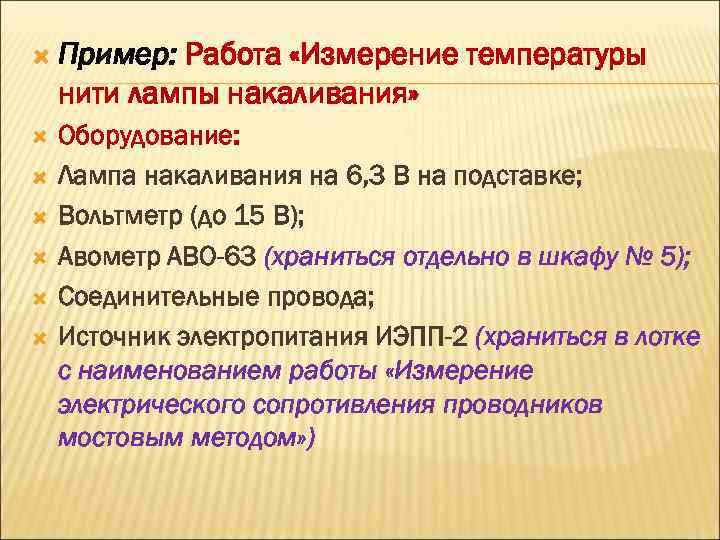 Пример: Работа «Измерение температуры нити лампы накаливания»

Оборудование:

Лампа накаливания на 6,3 В на подставке;

Вольтметр (до 15 В);

Авометр АВО-63 (храниться отдельно в шкафу № 5);

Соединительные провода;

Источник электропитания ИЭПП-2 (храниться в лотке с наименованием работы «Измерение электрического сопротивления проводников мостовым методом»)